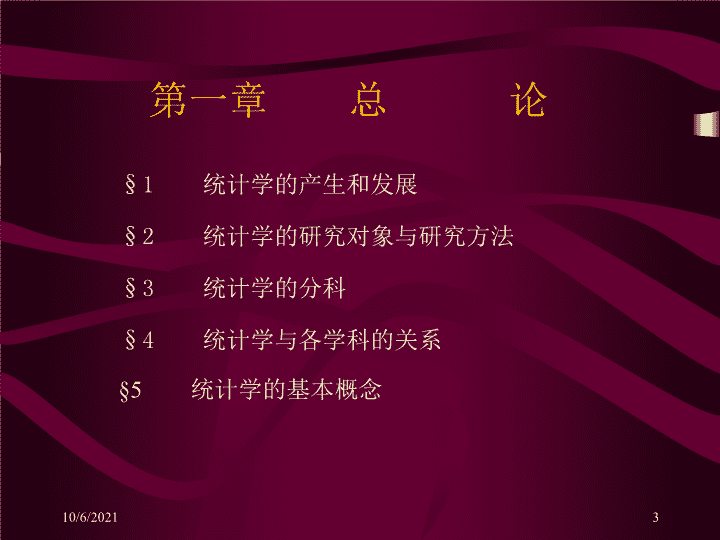 第一章　　总　　论

§1　　统计学的产生和发展

§2　　统计学的研究对象与研究方法

§3　　统计学的分科

§4　　统计学与各学科的关系

§5　　统计学的基本概念

10/6/2021

3